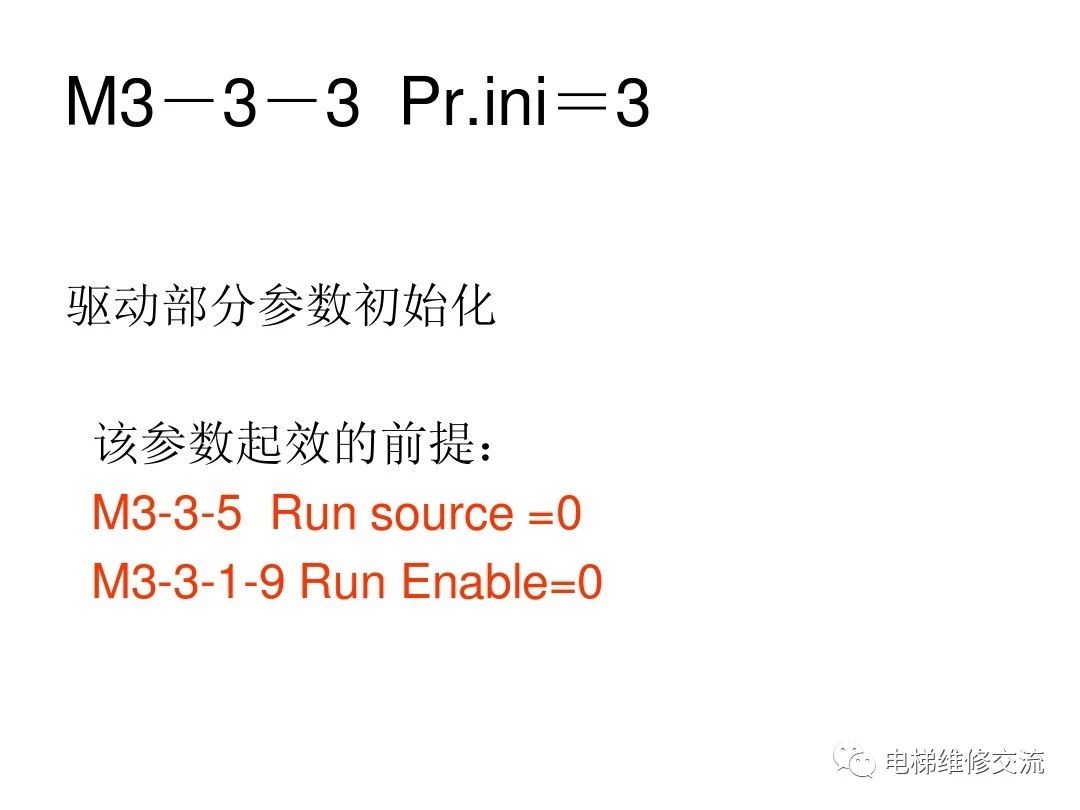 M3－3－3 Pr.ini＝3

驱动部分参数初始化

该参数起效的前提：
M3-3-5 Run source =0
M3-3-1-9 Run Enable=0

电梯维修交流